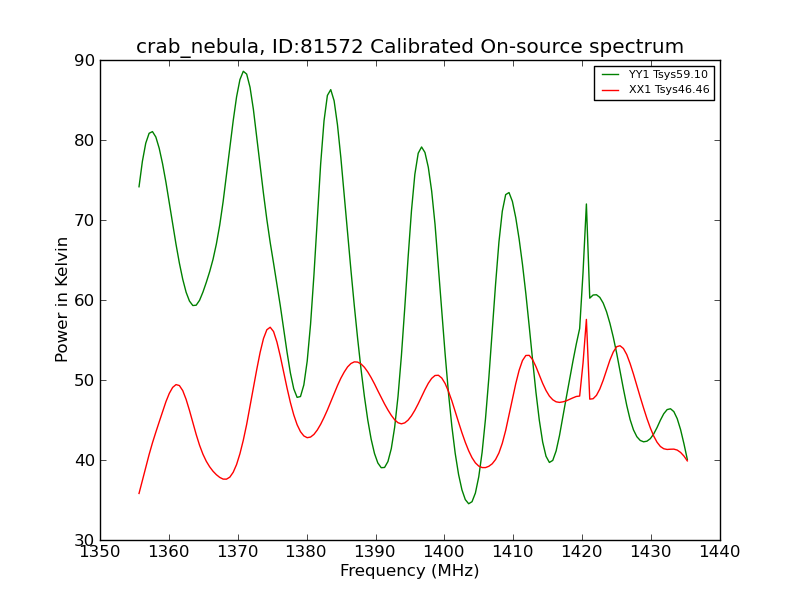 crab_nebula, ID:81572 Calibrated On-source spectrum

YY1 Tsys59.10
XX1 Tsys46.46

Power in Kelvin

90
80
70
60
50
40
30

1350 1360 1370 1380 1390 1400 1410 1420 1430 1440

Frequency (MHz)